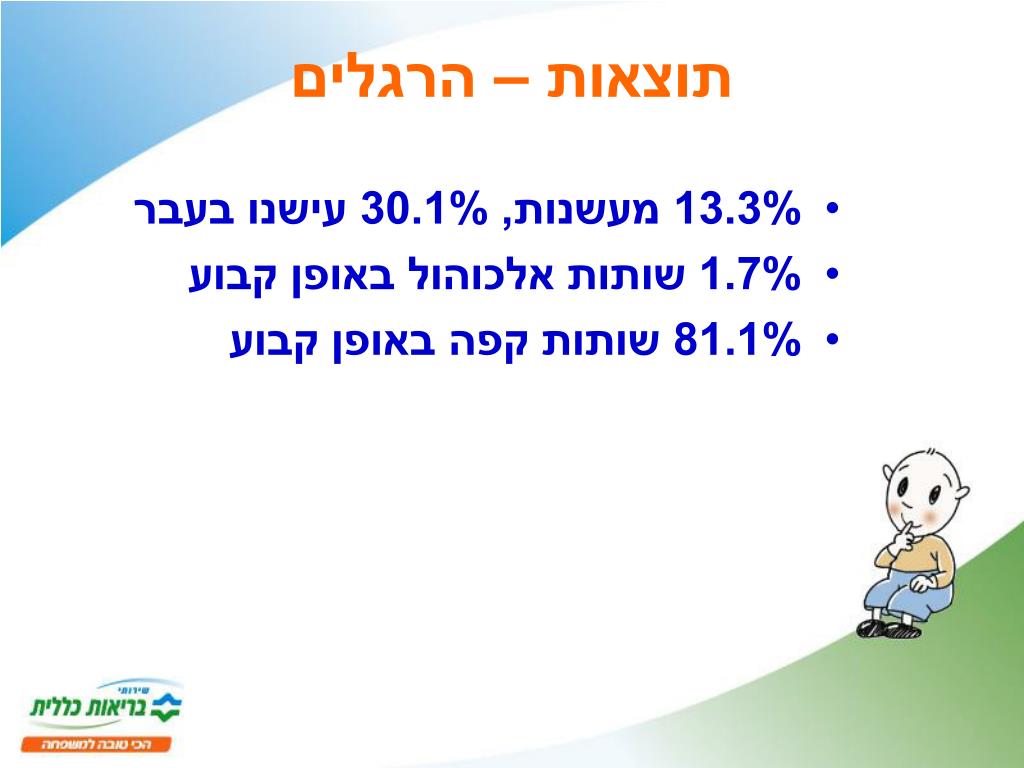 תוצאות – הרגלים

• 13.3% מעשנות, 30.1% עישנו בעבר
• 1.7% שותות אלכוהול באופן קבוע
• 81.1% שותות קפה באופן קבוע

שירותי בריאות כללית
הכי טובה למשפחה